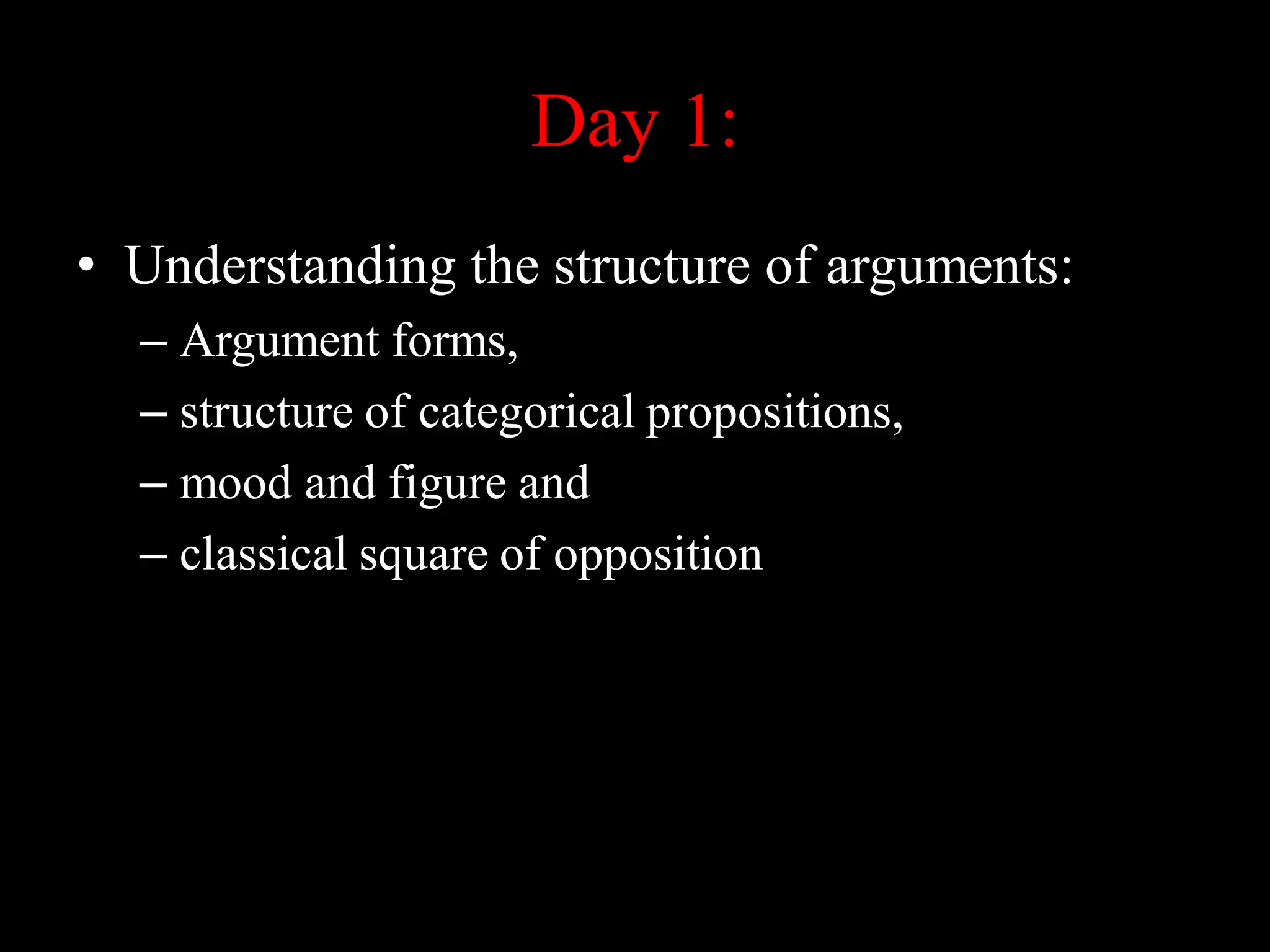 Day 1:

• Understanding the structure of arguments:
– Argument forms,
– structure of categorical propositions,
– mood and figure and
– classical square of opposition